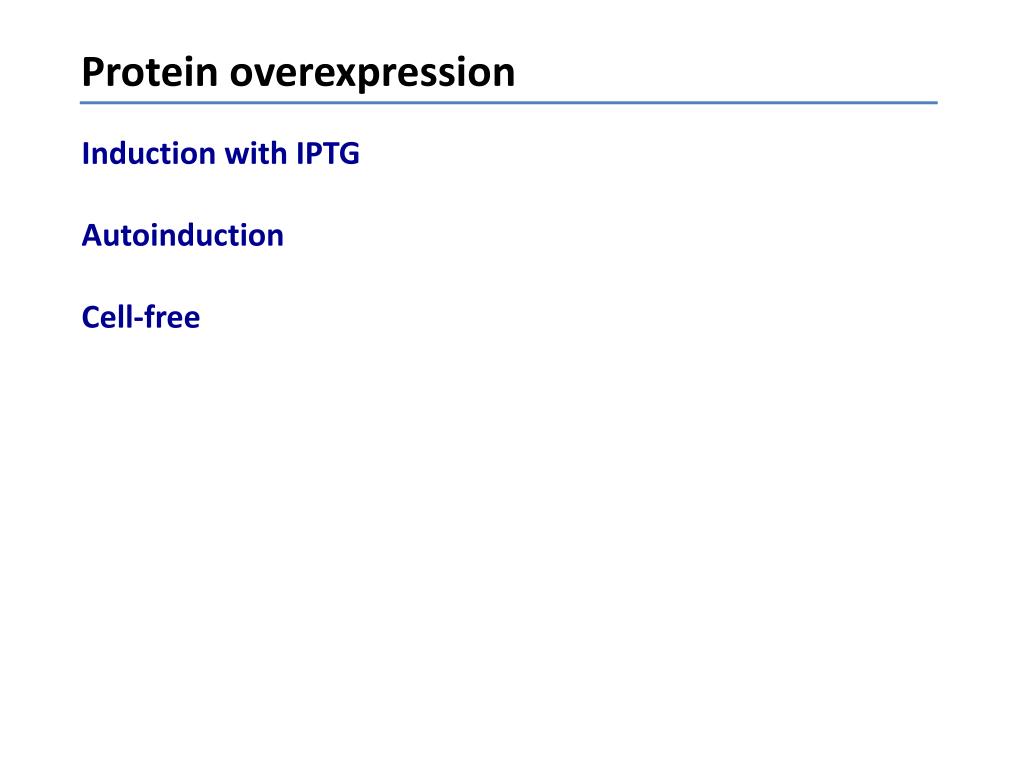 Protein overexpression

Induction with IPTG

Autoinduction

Cell-free